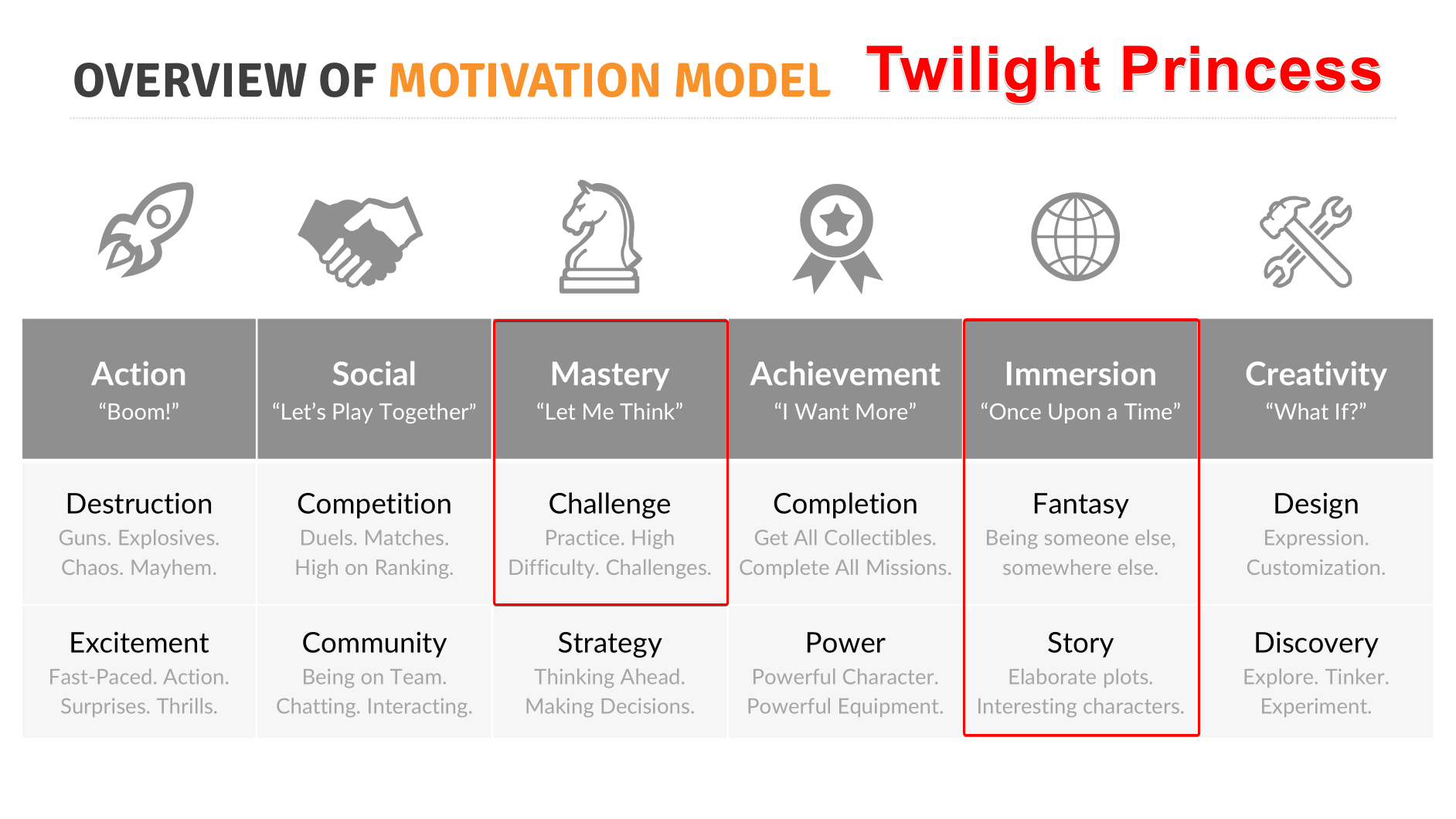 OVERVIEW OF MOTIVATION MODEL Twilight Princess

| Action “Boom!” | Social “Let’s Play Together” | Mastery “Let Me Think” | Achievement “I Want More” | Immersion “Once Upon a Time” | Creativity “What If?” |
|---|---|---|---|---|---|
| Destruction Guns. Explosives. Chaos. Mayhem. | Competition Duels. Matches. High on Ranking. | Challenge Practice. High Difficulty. Challenges. | Completion Get All Collectibles. Complete All Missions. | Fantasy Being someone else, somewhere else. | Design Expression. Customization. |
| Excitement Fast-Paced. Action. Surprises. Thrills. | Community Being on Team. Chatting. Interacting. | Strategy Thinking Ahead. Making Decisions. | Power Powerful Character. Powerful Equipment. | Story Elaborate plots. Interesting characters. | Discovery Explore. Tinker. Experiment. |